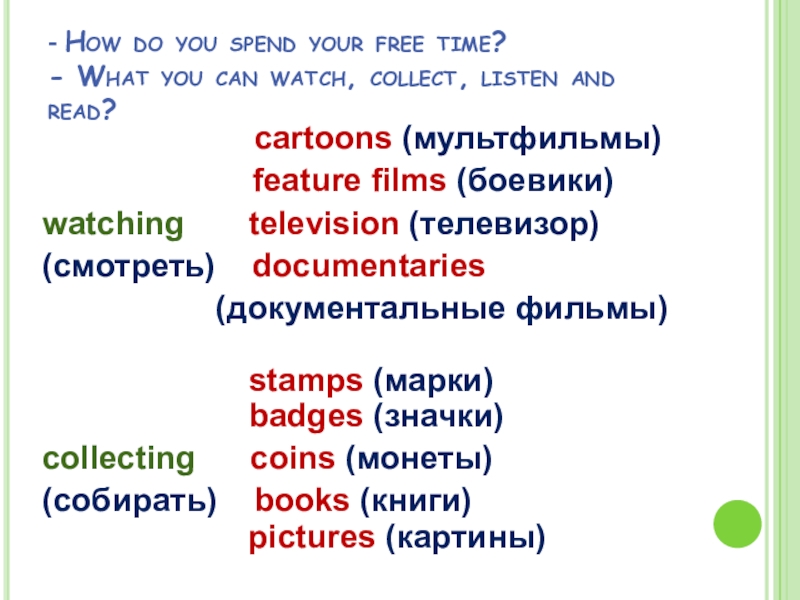 - How do you spend your free time?
- What you can watch, collect, listen and read?

cartoons (мультфильмы)
feature films (боевики)
watching television (телевизор)
(смотреть) documentaries
(документальные фильмы)

stamps (марки)
badges (значки)
collecting coins (монеты)
(собирать) books (книги)
pictures (картины)